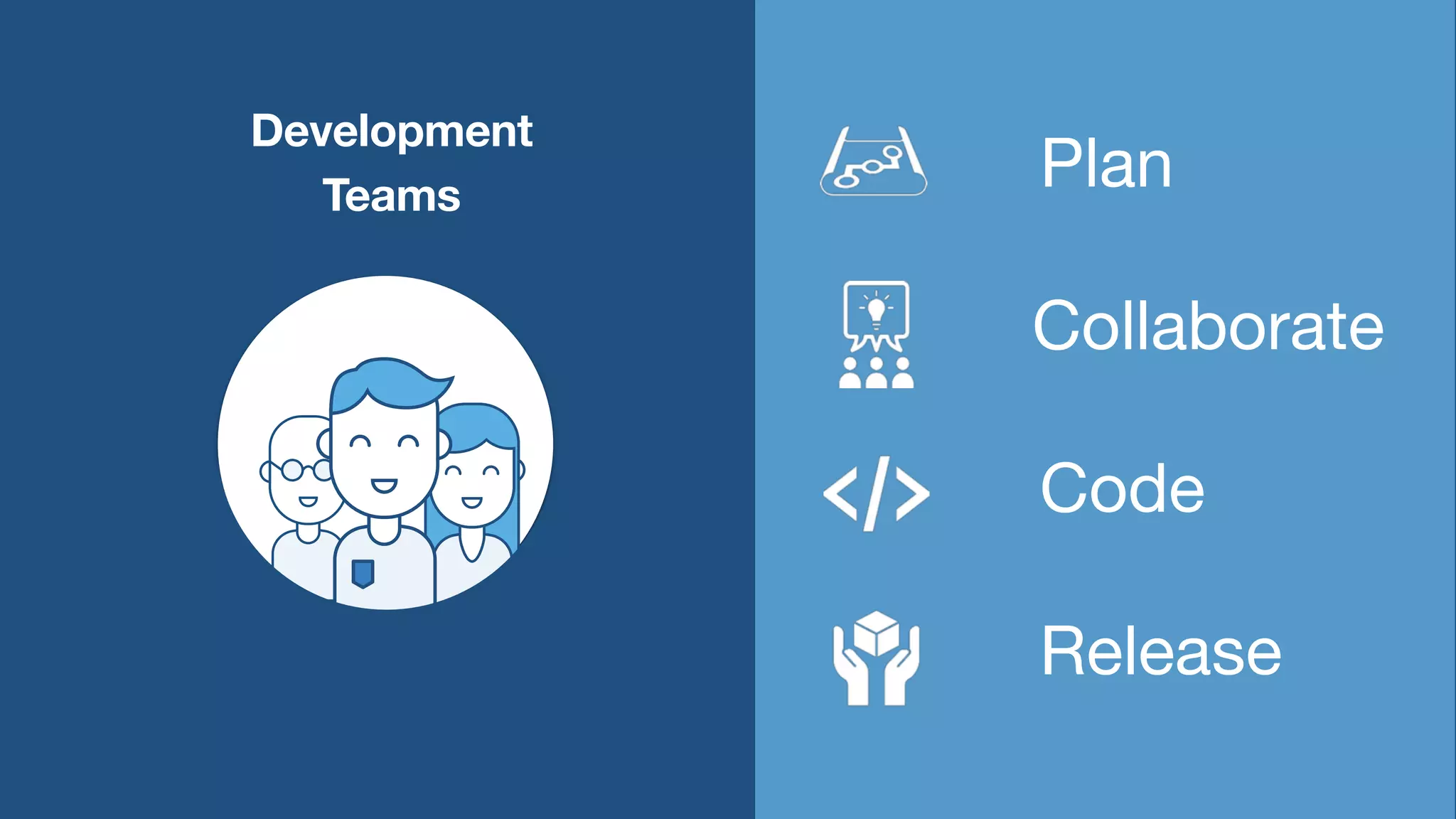 Development Teams

Plan

Collaborate

Code

Release